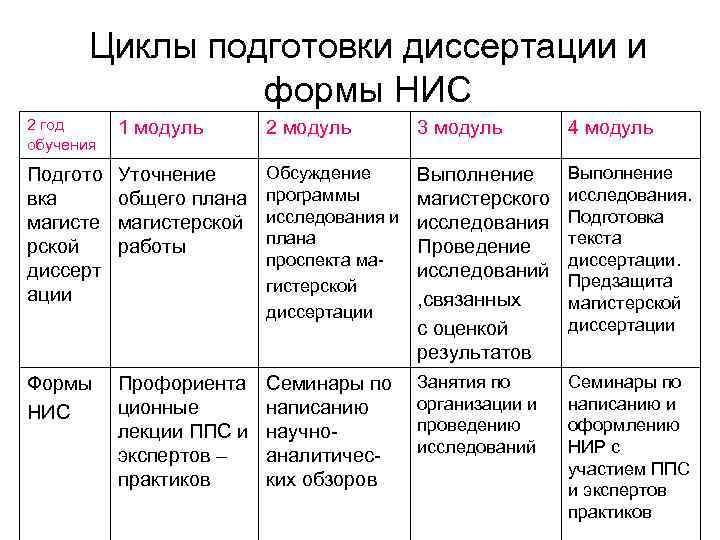 Циклы подготовки диссертации и формы НИС

| 2 год обучения | 1 модуль | 2 модуль | 3 модуль | 4 модуль |
|---|---|---|---|---|
| Подготовка магистерской диссертации | Уточнение общего плана магистерской работы | Обсуждение программы исследования и плана проспекта магистерской диссертации | Выполнение магистерского исследования Проведение исследований ,связанных с оценкой результатов | Выполнение исследования. Подготовка текста диссертации. Предзащита магистерской диссертации |
| Формы НИС | Профориентационные лекции ППС и экспертов – практиков | Семинары по написанию научно-аналитических обзоров | Занятия по организации и проведению исследований | Семинары по написанию и оформлению НИР с участием ППС и экспертов практиков |